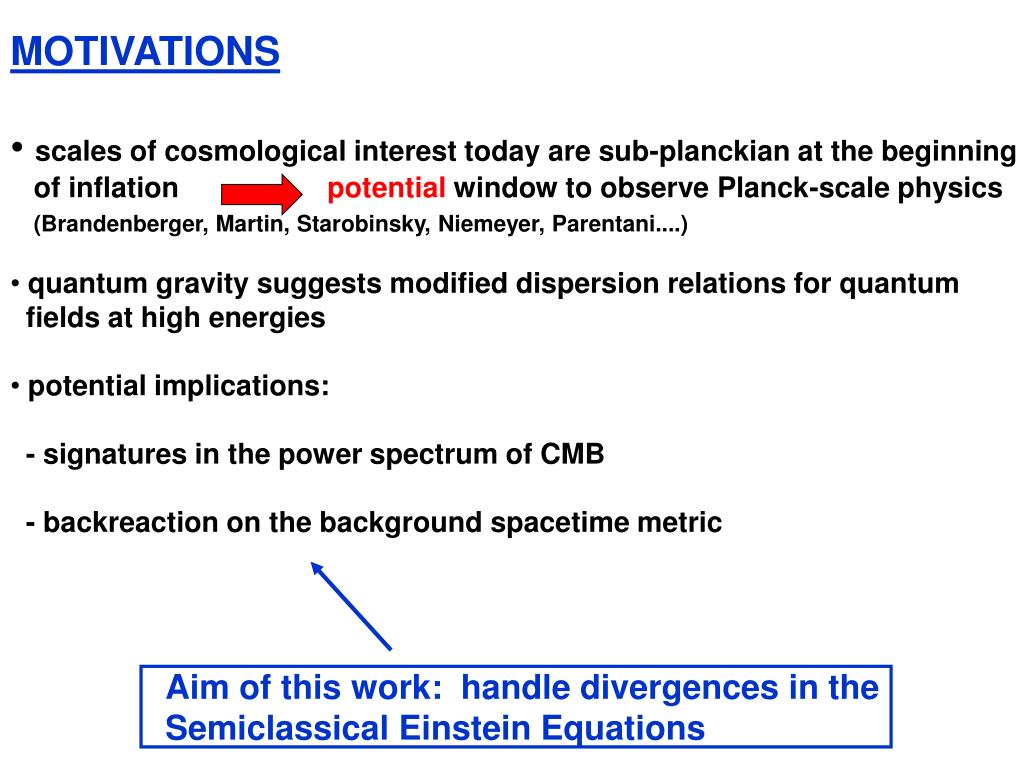 MOTIVATIONS

• scales of cosmological interest today are sub-planckian at the beginning of inflation potential window to observe Planck-scale physics
(Brandenberger, Martin, Starobinsky, Niemeyer, Parentani....)

• quantum gravity suggests modified dispersion relations for quantum fields at high energies

• potential implications:

- signatures in the power spectrum of CMB

- backreaction on the background spacetime metric

Aim of this work: handle divergences in the Semiclassical Einstein Equations